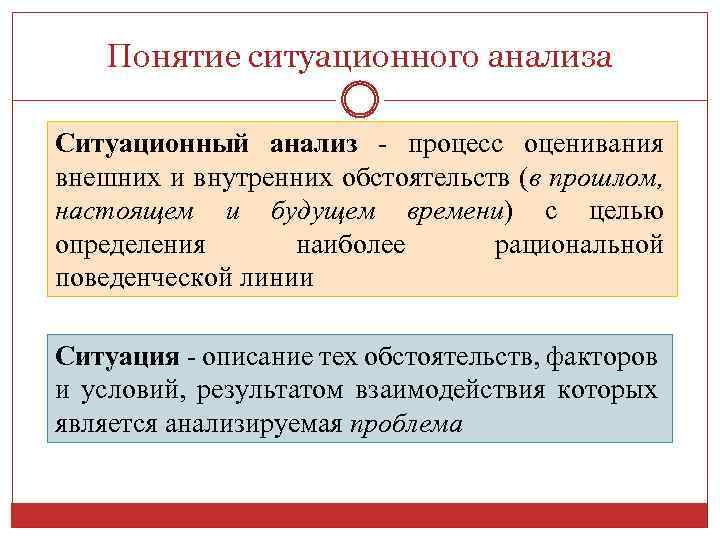 Понятие ситуационного анализа

Ситуационный анализ - процесс оценивания внешних и внутренних обстоятельств (в прошлом, настоящем и будущем времени) с целью определения наиболее рациональной поведенческой линии

Ситуация - описание тех обстоятельств, факторов и условий, результатом взаимодействия которых является анализируемая проблема